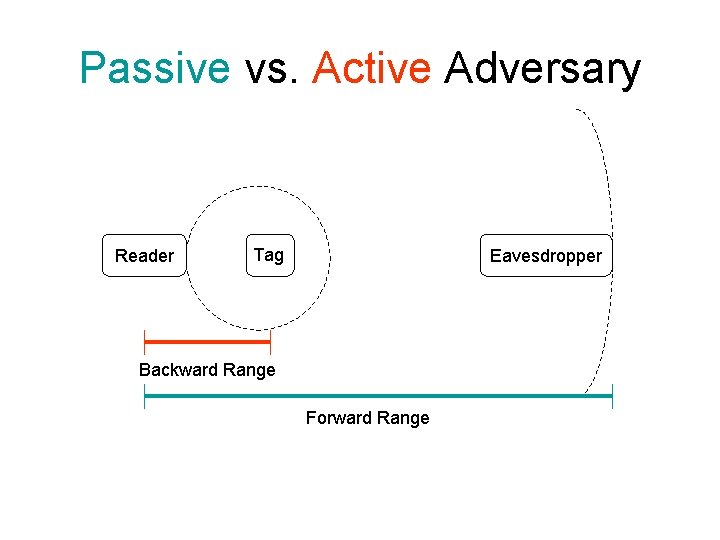 Passive vs. Active Adversary

Reader

Tag

Eavesdropper

Backward Range

Forward Range